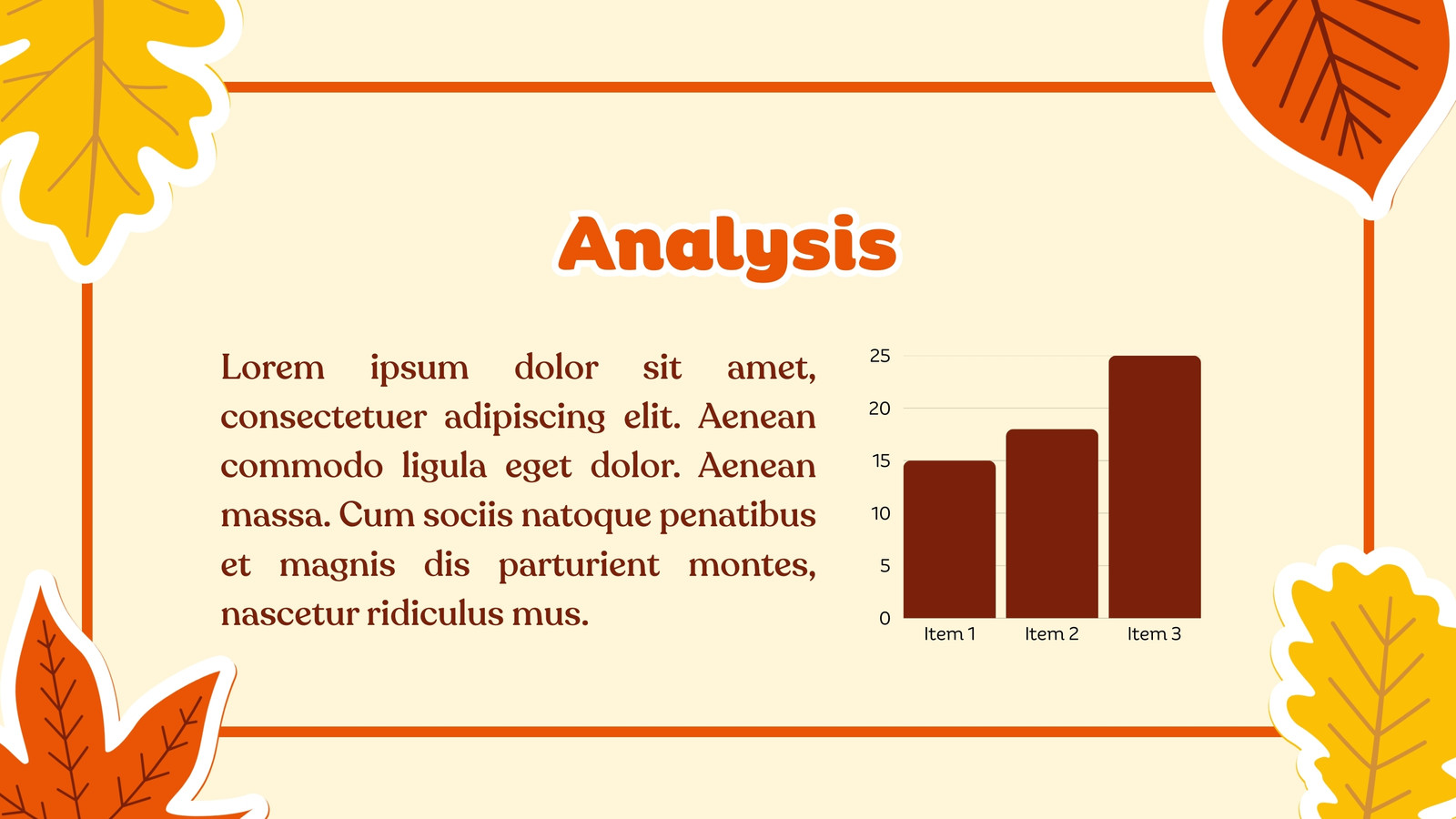 Analysis

Lorem ipsum dolor sit amet, consectetuer adipiscing elit. Aenean commodo ligula eget dolor. Aenean massa. Cum sociis natoque penatibus et magnis dis parturient montes, nascetur ridiculus mus.

25
20
15
10
5
0
Item 1
Item 2
Item 3